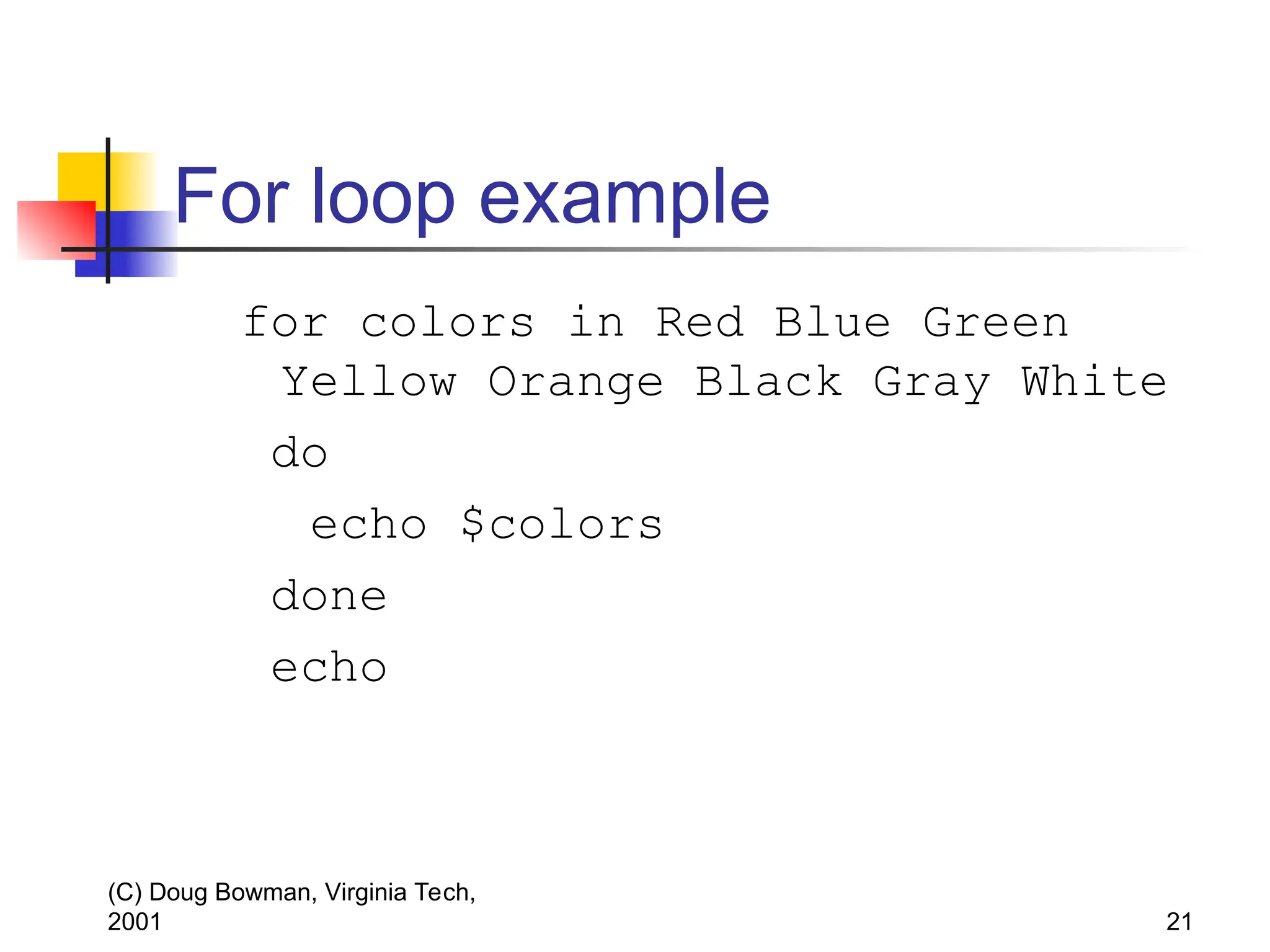 For loop example

for colors in Red Blue Green Yellow Orange Black Gray White

do

echo $colors

done

echo

(C) Doug Bowman, Virginia Tech, 2001

21